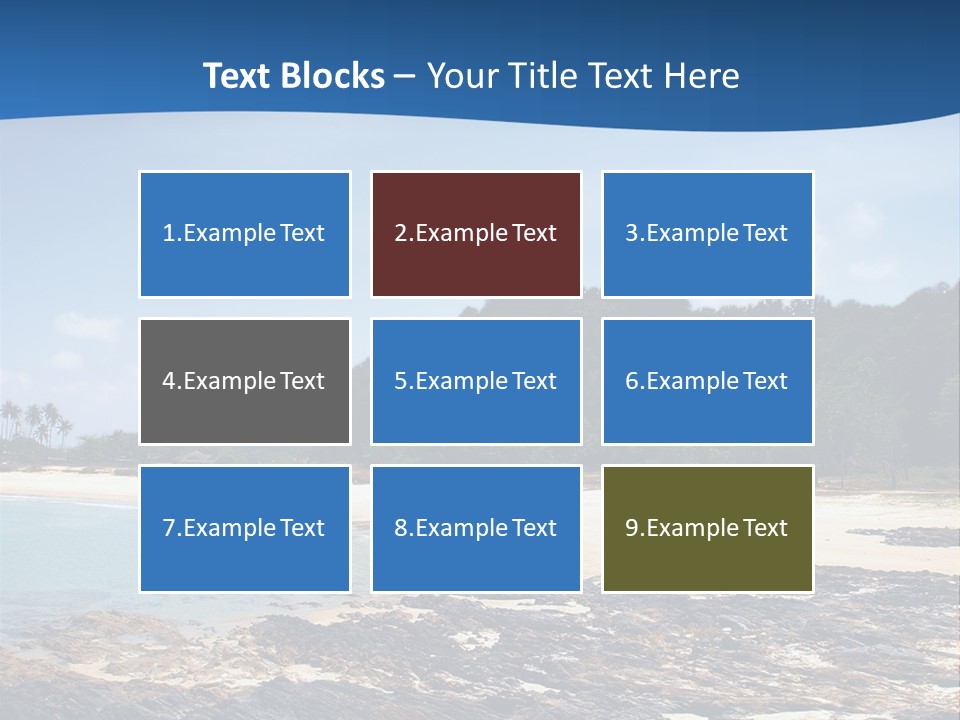 Text Blocks – Your Title Text Here

1.Example Text

2.Example Text

3.Example Text

4.Example Text

5.Example Text

6.Example Text

7.Example Text

8.Example Text

9.Example Text